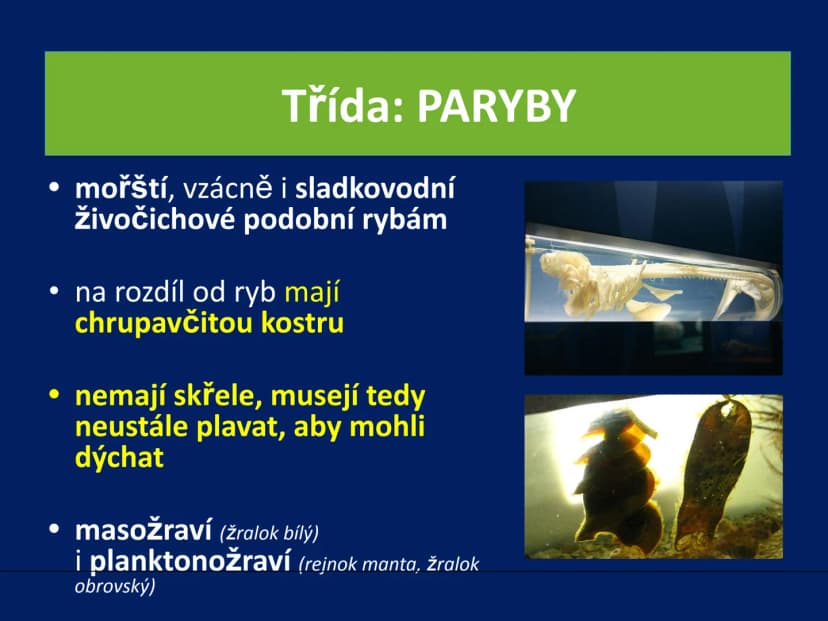 Třída: PARYBY

• mořští, vzácně i sladkovodní živočichové podobní rybám

• na rozdíl od ryb mají chrupavčitou kostru

• nemají skřele, musejí tedy neustále plavat, aby mohli dýchat

• masožraví (žralok bílý) i planktonožraví (rejnok manta, žralok obrovský)